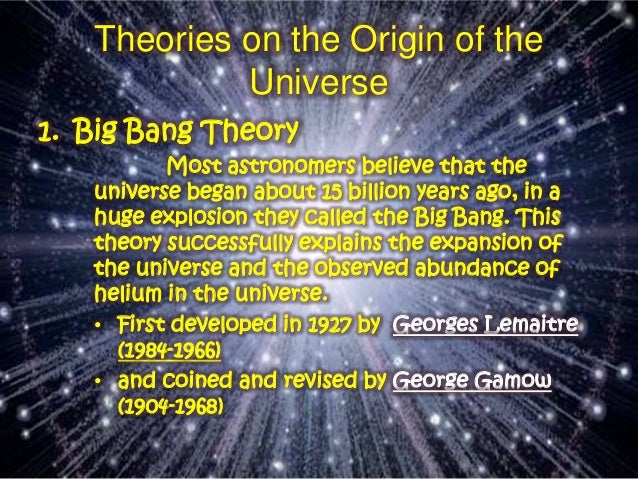 Theories on the Origin of the Universe

1. Big Bang Theory

Most astronomers believe that the universe began about 15 billion years ago, in a huge explosion they called the Big Bang. This theory successfully explains the expansion of the universe and the observed abundance of helium in the universe.

• First developed in 1927 by Georges Lemaitre (1984-1966)
• and coined and revised by George Gamow (1904-1968)